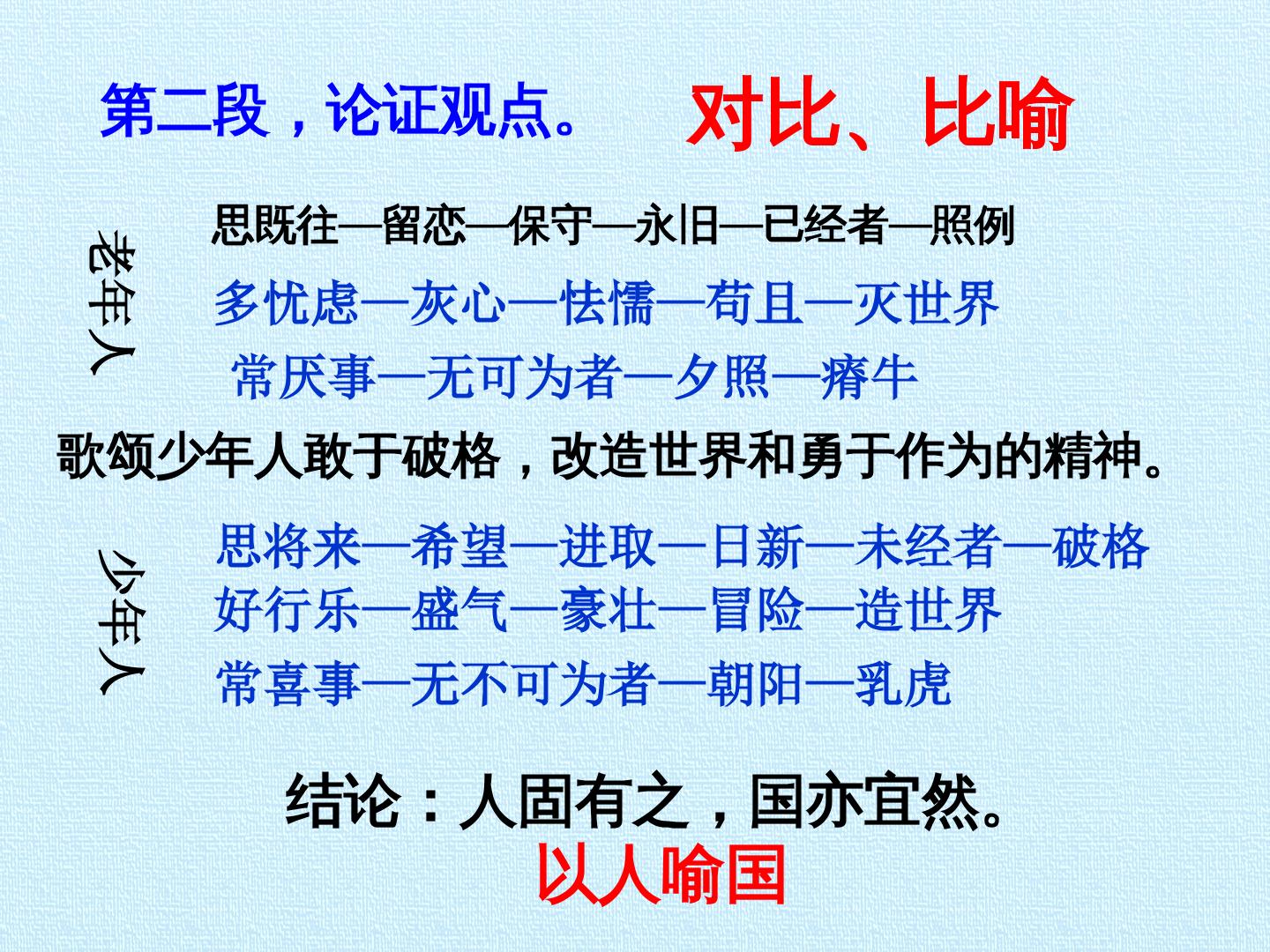 第二段，论证观点。 对比、比喻

老年人

思既往—留恋—保守—永旧—已经者—照例

多忧虑—灰心—怯懦—苟且—灭世界

常厌事—无可为者—夕照—瘠牛

歌颂少年人敢于破格，改造世界和勇于作为的精神。

少年人

思将来—希望—进取—日新—未经者—破格

好行乐—盛气—豪壮—冒险—造世界

常喜事—无不可为者—朝阳—乳虎

结论：人固有之，国亦宜然。

以人喻国